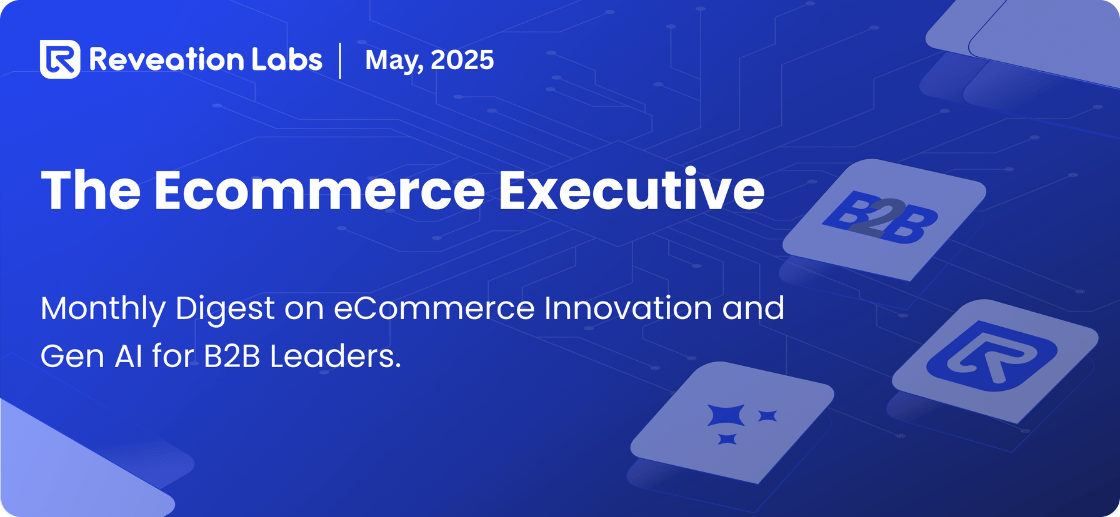 Reveation Labs | May, 2025

The Ecommerce Executive

Monthly Digest on eCommerce Innovation and Gen AI for B2B Leaders.

B2B